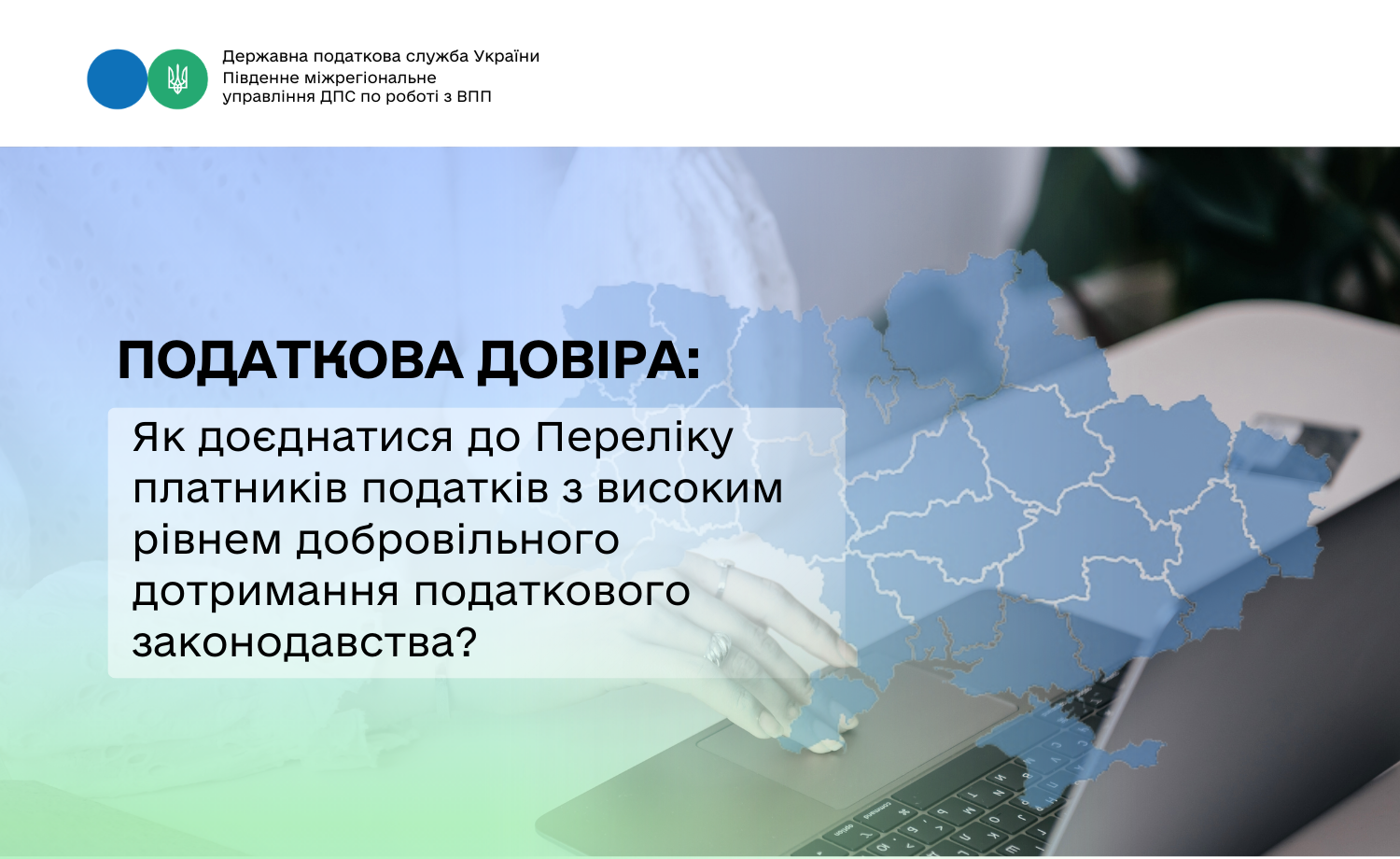 Державна податкова служба України
Південне міжрегіональне
управління ДПС по роботі з ВПП

ПОДАТКОВА ДОВІРА:

Як доєднатися до Переліку платників податків з високим рівнем добровільного дотримання податкового законодавства?